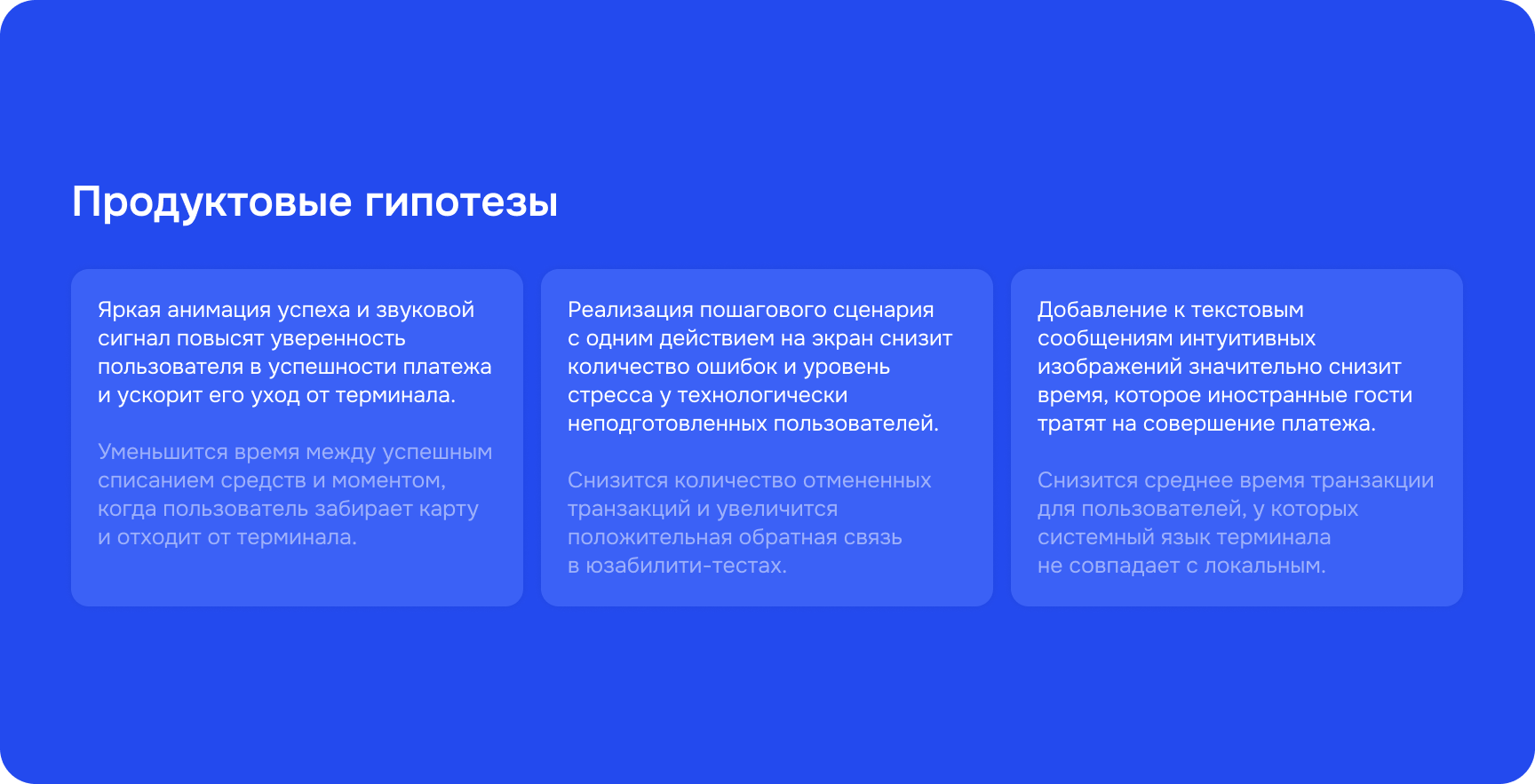 Продуктовые гипотезы

Яркая анимация успеха и звуковой сигнал повысят уверенность пользователя в успешности платежа и ускорит его уход от терминала.

Уменьшится время между успешным списанием средств и моментом, когда пользователь забирает карту и отходит от терминала.

Реализация пошагового сценария с одним действием на экран снизит количество ошибок и уровень стресса у технологически неподготовленных пользователей.

Снизится количество отмененных транзакций и увеличится положительная обратная связь в юзабилити-тестах.

Добавление к текстовым сообщениям интуитивных изображений значительно снизит время, которое иностранные гости тратят на совершение платежа.

Снизится среднее время транзакции для пользователей, у которых системный язык терминала не совпадает с локальным.